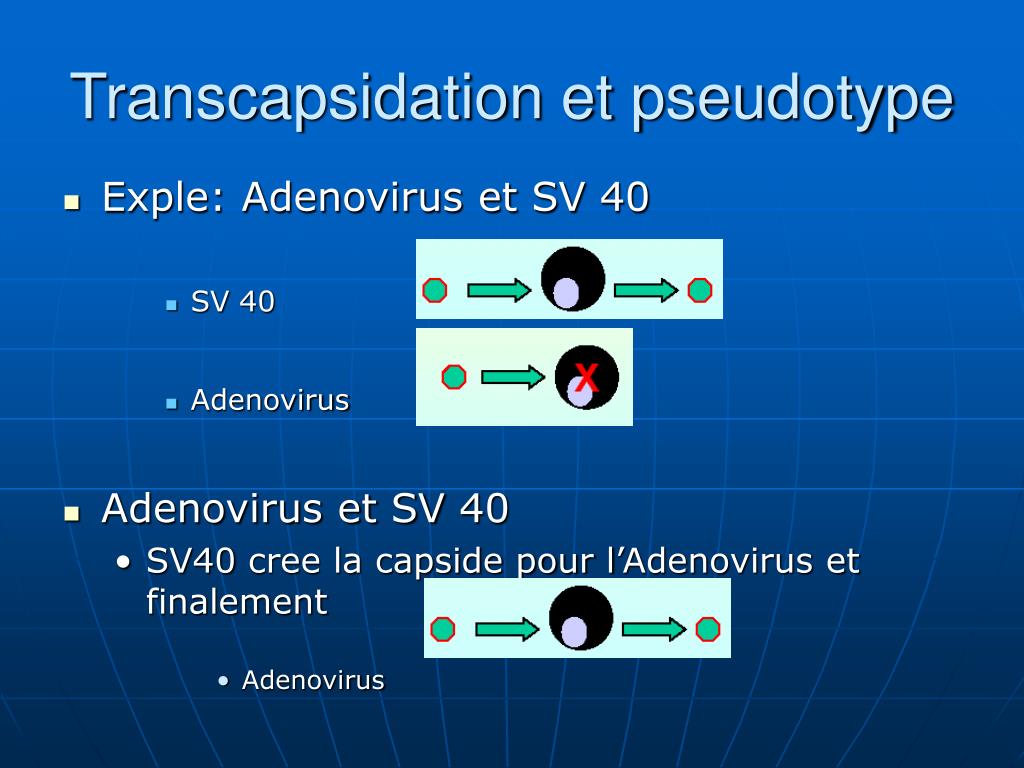 Transcapsidation et pseudotype

Exple: Adenovirus et SV 40

SV 40

Adenovirus

X

Adenovirus et SV 40

• SV40 cree la capside pour l’Adenovirus et finalement

• Adenovirus